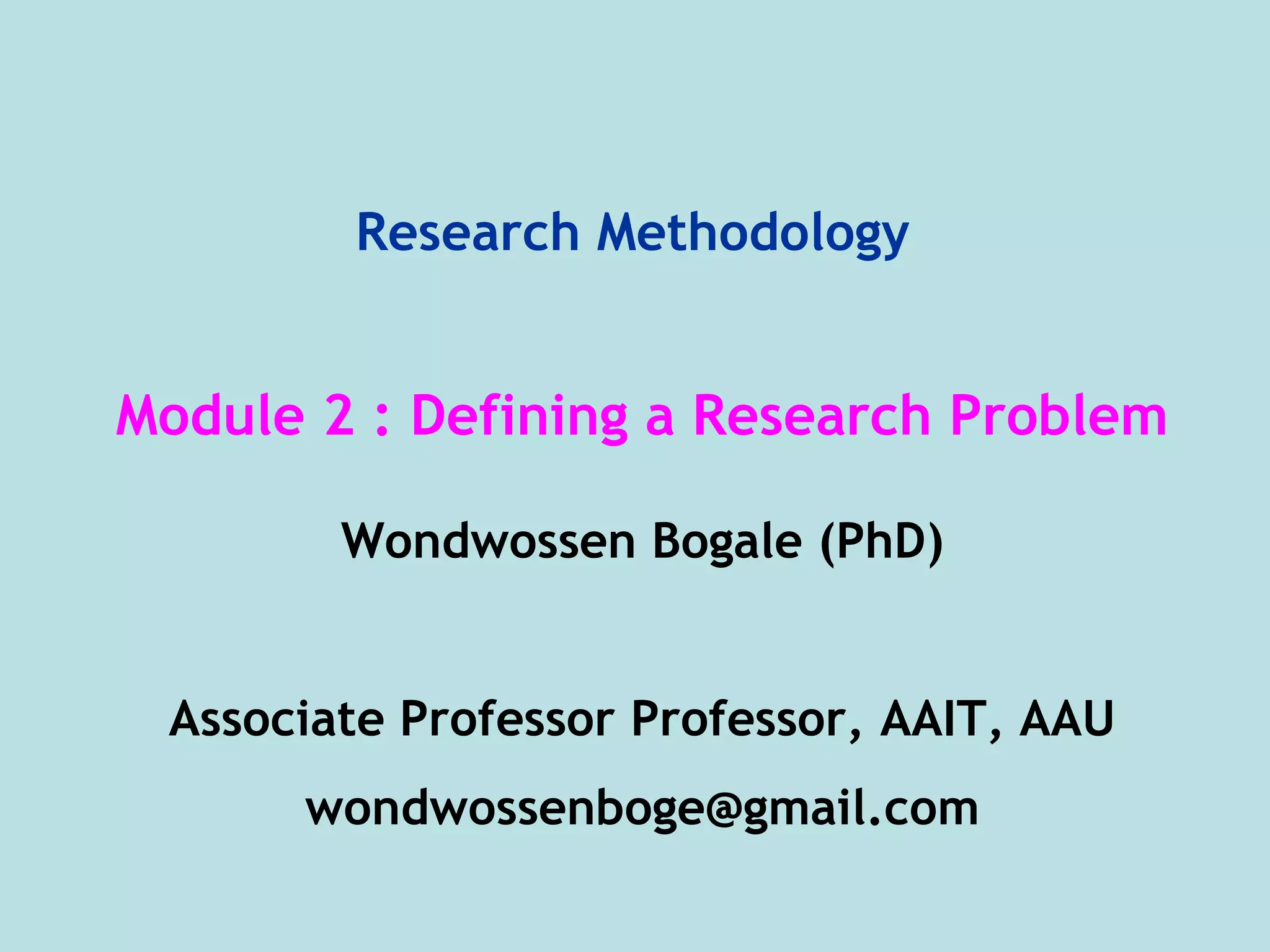 Research Methodology

Module 2 : Defining a Research Problem

Wondwossen Bogale (PhD)

Associate Professor Professor, AAIT, AAU

wondwossenboge@gmail.com